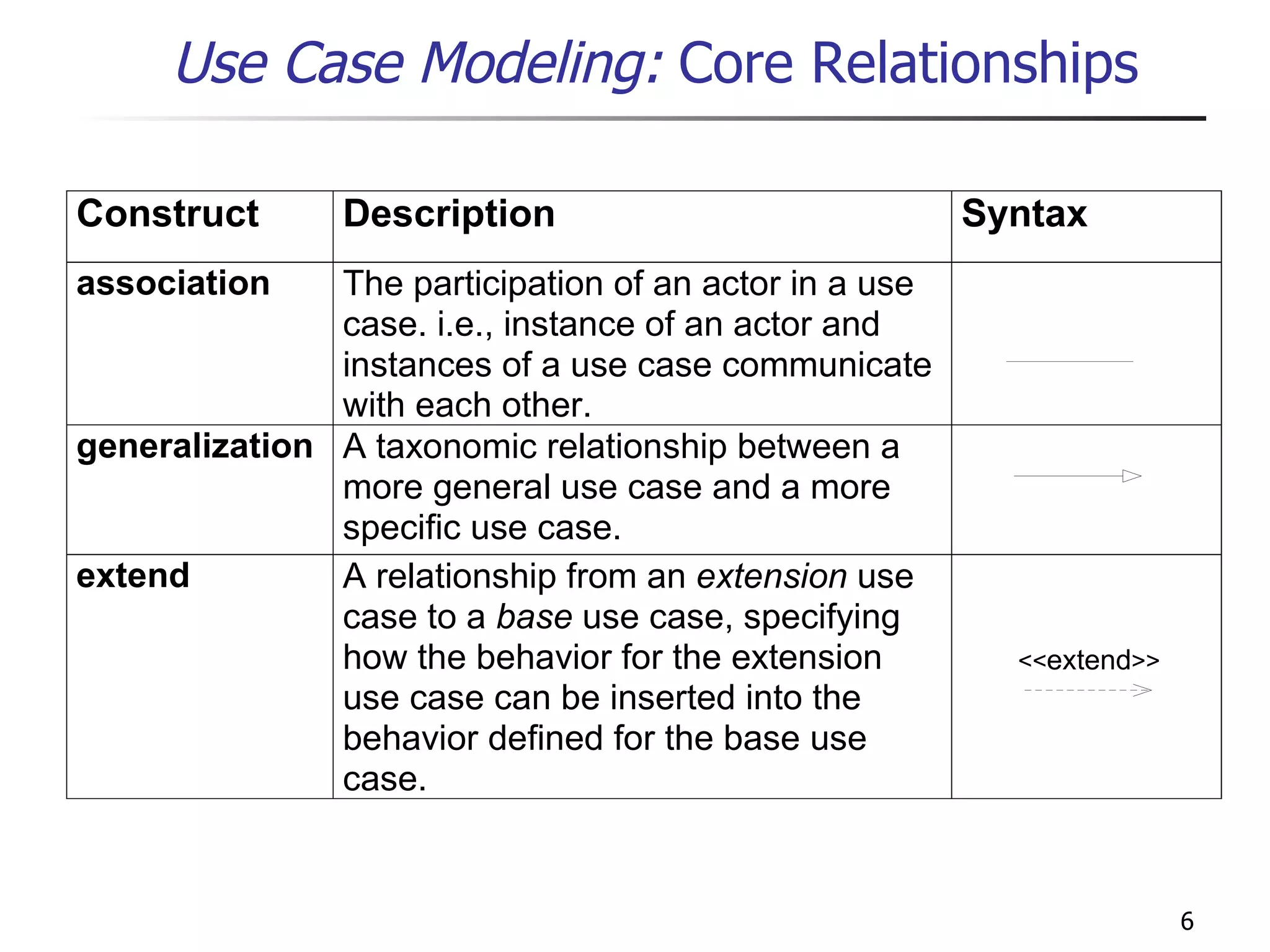 Use Case Modeling: Core Relationships

| Construct | Description | Syntax |
|---|---|---|
| association | The participation of an actor in a use case. i.e., instance of an actor and instances of a use case communicate with each other. | |
| generalization | A taxonomic relationship between a more general use case and a more specific use case. | |
| extend | A relationship from an extension use case to a base use case, specifying how the behavior for the extension use case can be inserted into the behavior defined for the base use case. | <<extend>> |

6